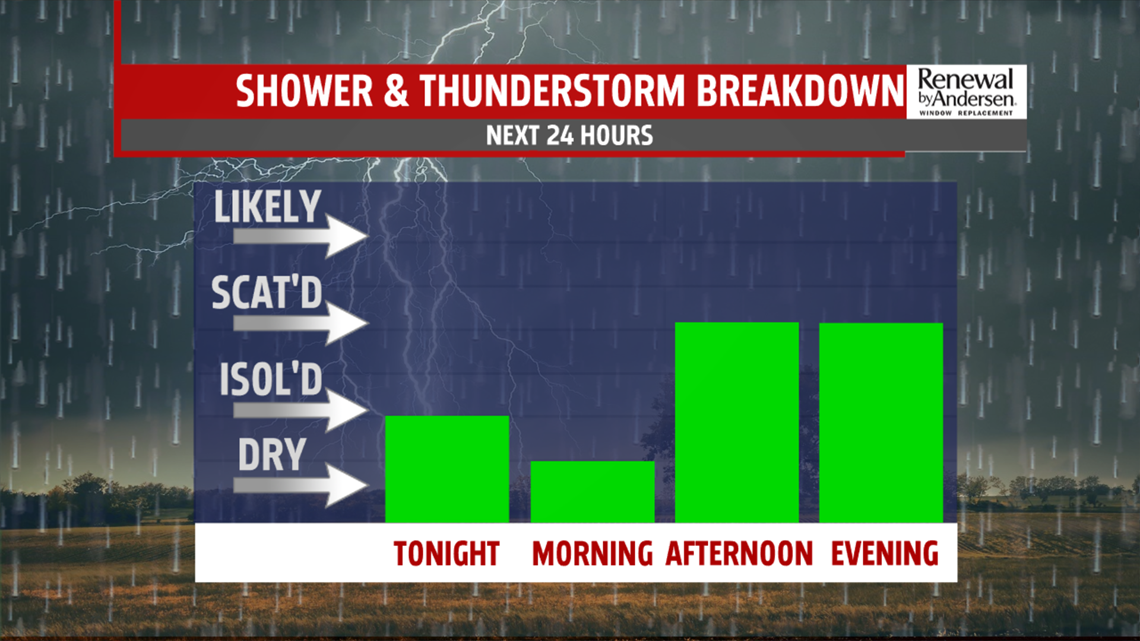 SHOWER & THUNDERSTORM BREAKDOWN

Renewal by Andersen. WINDOW REPLACEMENT

NEXT 24 HOURS

LIKELY
SCAT'D
ISOL'D
DRY

TONIGHT MORNING AFTERNOON EVENING